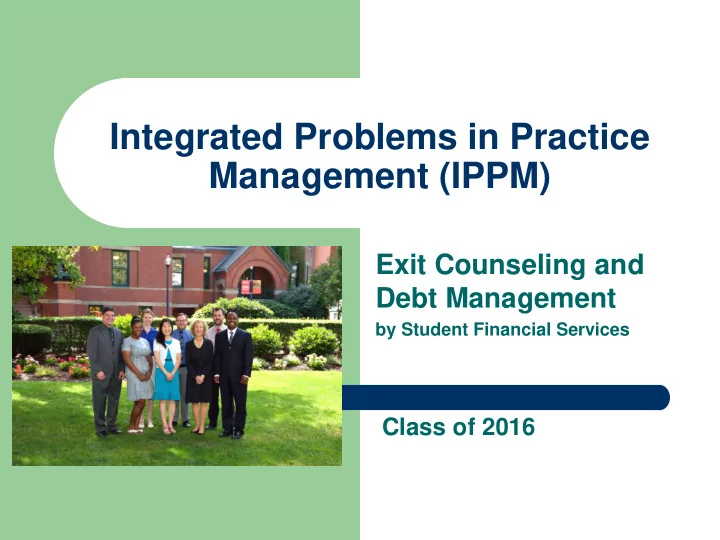 Integrated Problems in Practice Management (IPPM)

Exit Counseling and Debt Management
by Student Financial Services

Class of 2016